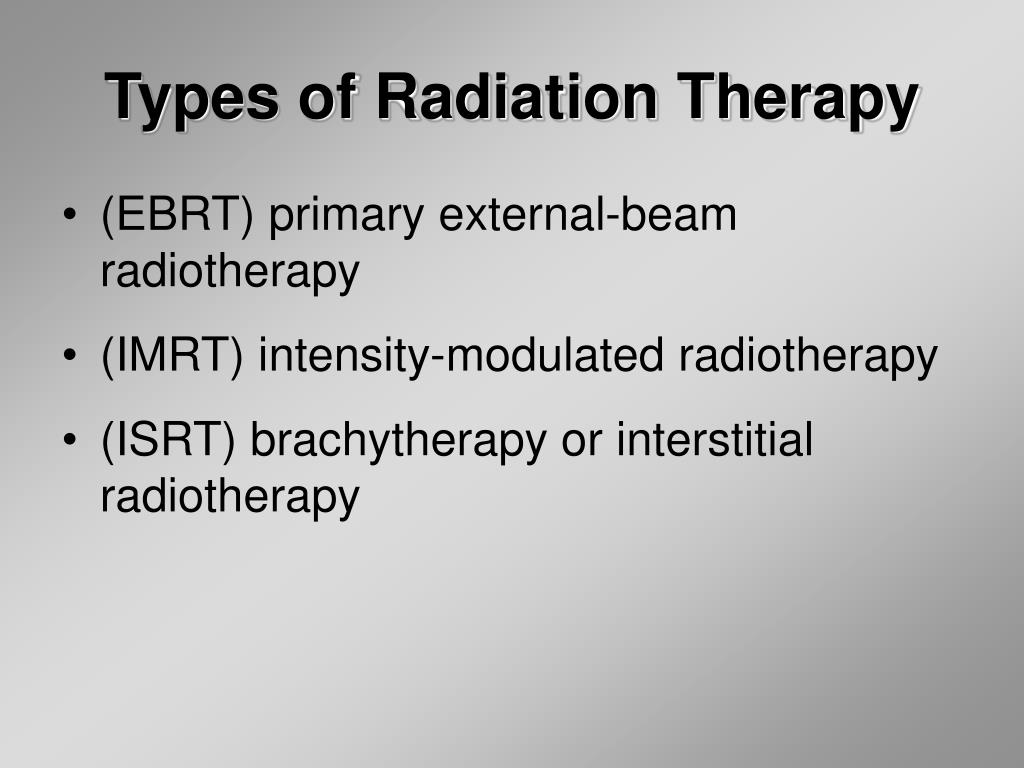 Types of Radiation Therapy

• (EBRT) primary external-beam radiotherapy
• (IMRT) intensity-modulated radiotherapy
• (ISRT) brachytherapy or interstitial radiotherapy